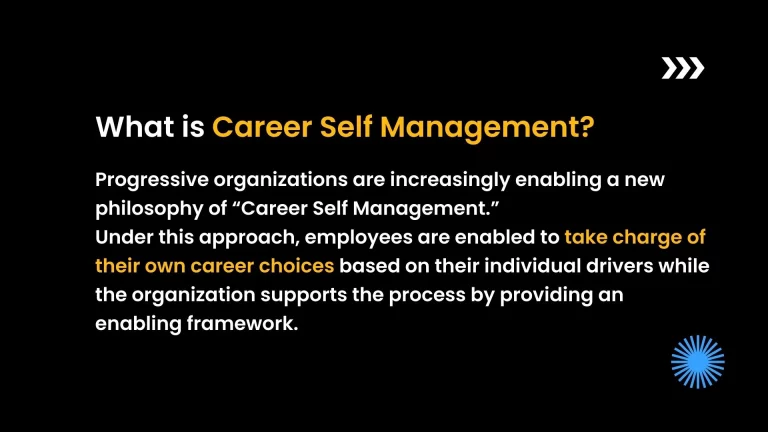 What is Career Self Management?

Progressive organizations are increasingly enabling a new philosophy of “Career Self Management.”
Under this approach, employees are enabled to take charge of their own career choices based on their individual drivers while the organization supports the process by providing an enabling framework.